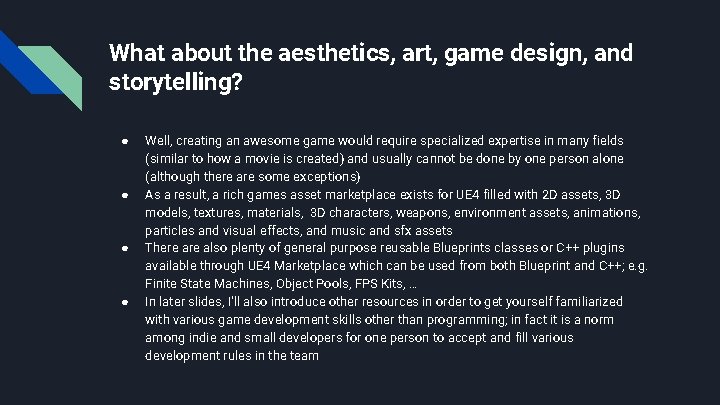 What about the aesthetics, art, game design, and storytelling?

● Well, creating an awesome game would require specialized expertise in many fields (similar to how a movie is created) and usually cannot be done by one person alone (although there are some exceptions)
● As a result, a rich games asset marketplace exists for UE4 filled with 2D assets, 3D models, textures, materials, 3D characters, weapons, environment assets, animations, particles and visual effects, and music and sfx assets
● There are also plenty of general purpose reusable Blueprints classes or C++ plugins available through UE4 Marketplace which can be used from both Blueprint and C++; e.g. Finite State Machines, Object Pools, FPS Kits, ...
● In later slides, I'll also introduce other resources in order to get yourself familiarized with various game development skills other than programming; in fact it is a norm among indie and small developers for one person to accept and fill various development rules in the team